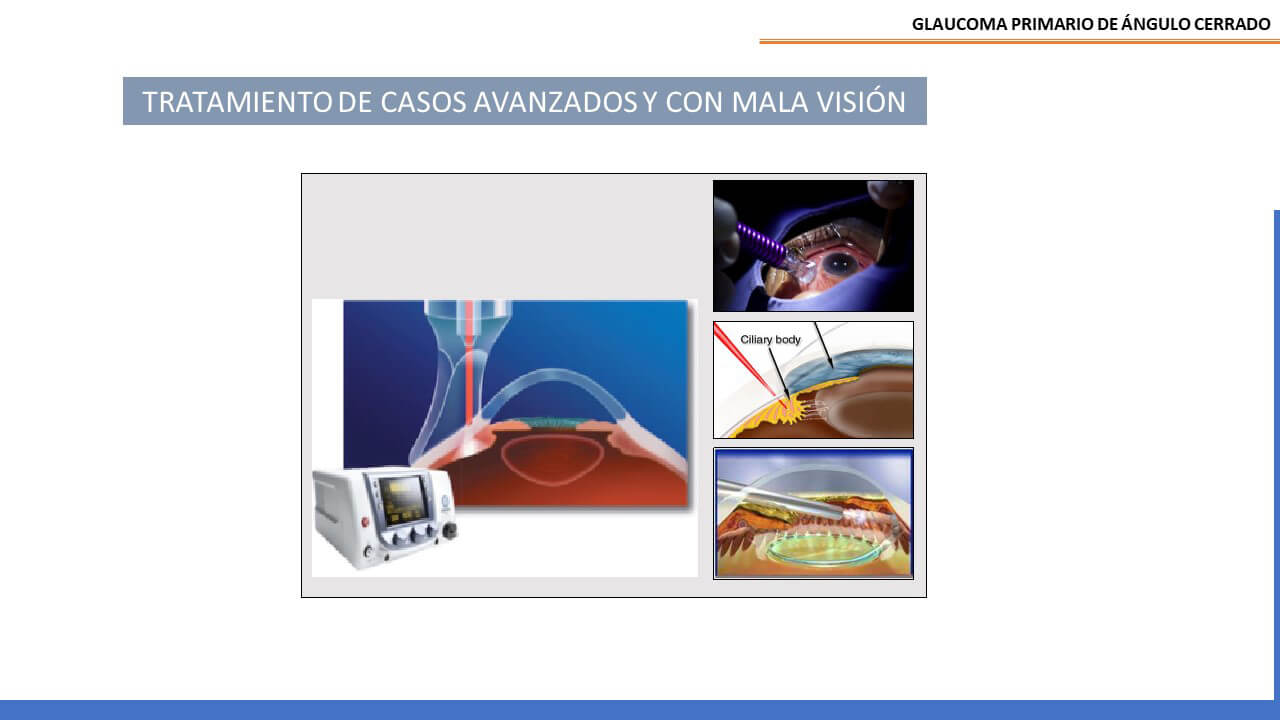 GLAUCOMA PRIMARIO DE ÁNGULO CERRADO

TRATAMIENTO DE CASOS AVANZADOS Y CON MALA VISIÓN

Ciliary body